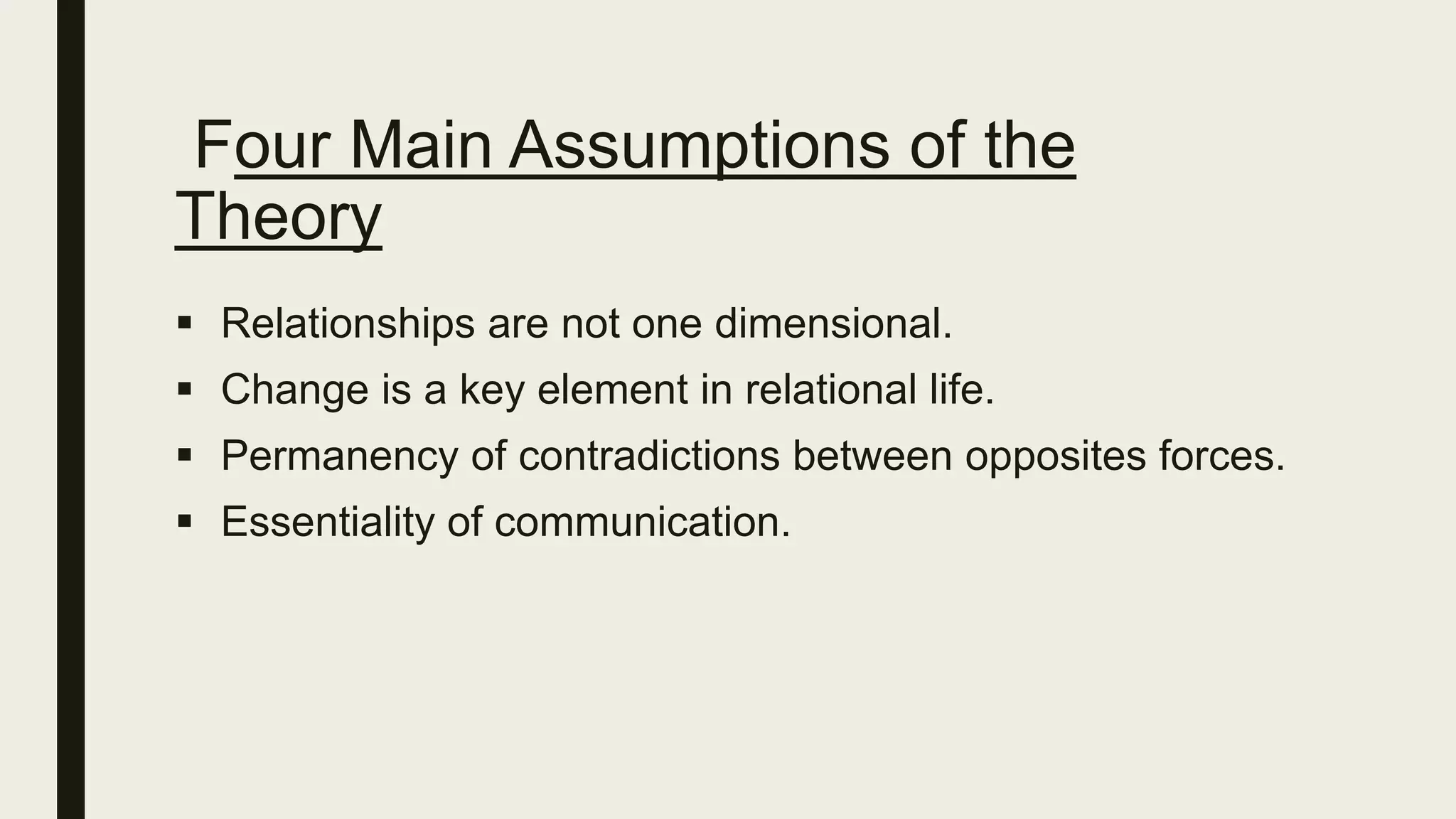 Four Main Assumptions of the Theory

▪ Relationships are not one dimensional.
▪ Change is a key element in relational life.
▪ Permanency of contradictions between opposites forces.
▪ Essentiality of communication.